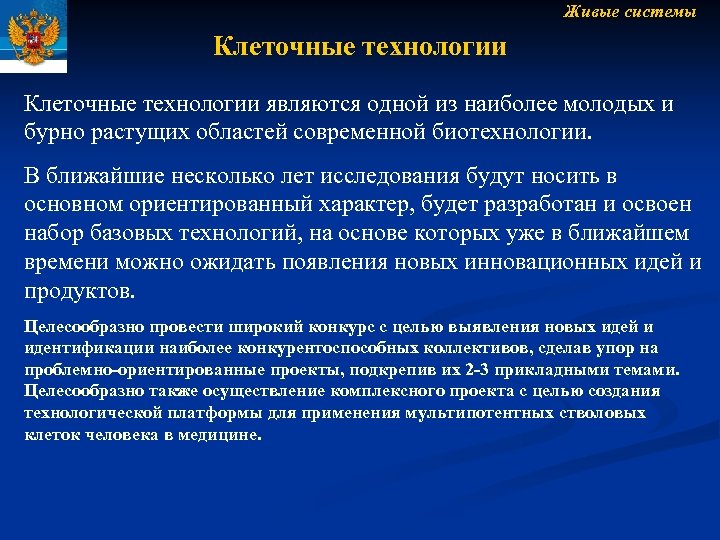 Живые системы

Клеточные технологии

Клеточные технологии являются одной из наиболее молодых и бурно растущих областей современной биотехнологии.

В ближайшие несколько лет исследования будут носить в основном ориентированный характер, будет разработан и освоен набор базовых технологий, на основе которых уже в ближайшем времени можно ожидать появления новых инновационных идей и продуктов.

Целесообразно провести широкий конкурс с целью выявления новых идей и идентификации наиболее конкурентоспособных коллективов, сделав упор на проблемно-ориентированные проекты, подкрепив их 2-3 прикладными темами. Целесообразно также осуществление комплексного проекта с целью создания технологической платформы для применения мультипотентных стволовых клеток человека в медицине.